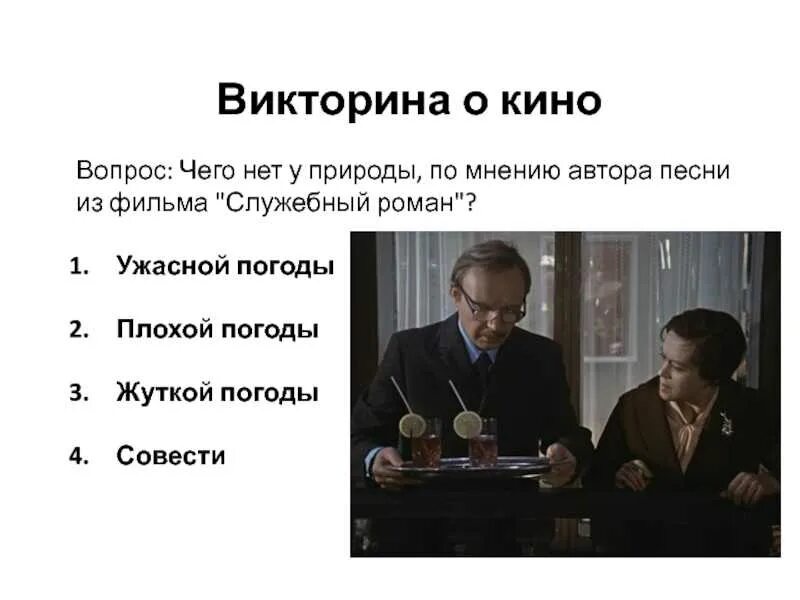 Викторина о кино

Вопрос: Чего нет у природы, по мнению автора песни из фильма "Служебный роман"?

1. Ужасной погоды

2. Плохой погоды

3. Жуткой погоды

4. Совести